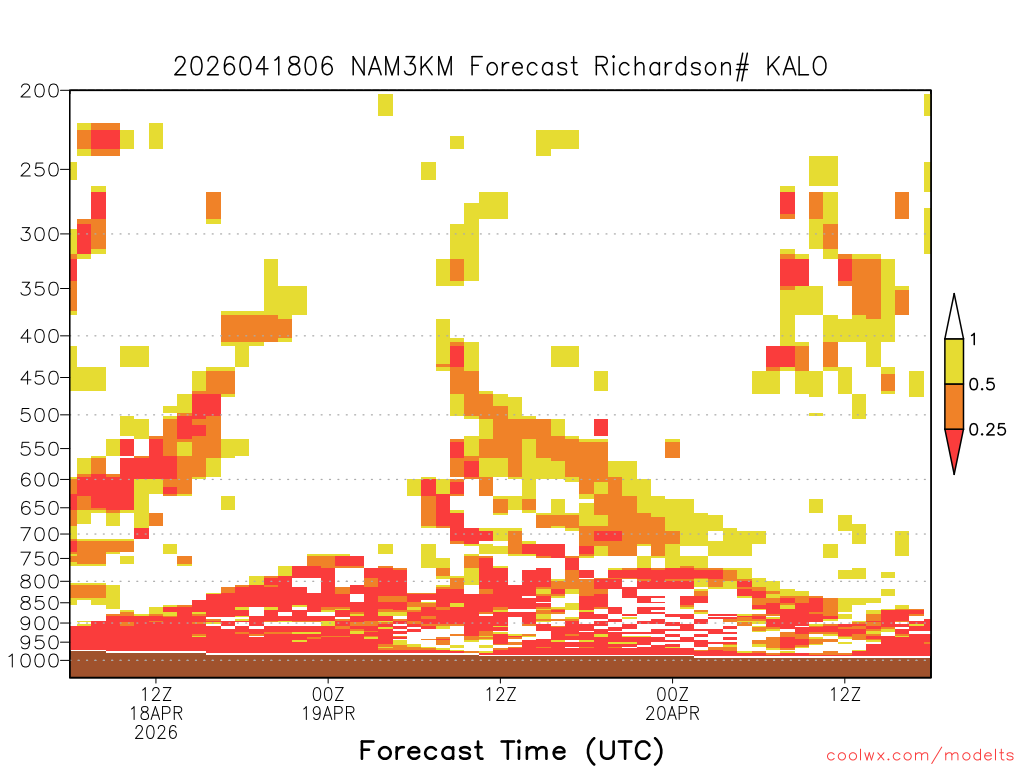 2026041806 NAM3KM Forecast Richardson# KALO

200
250
300
350
400
450
500
550
600
650
700
750
800
850
900
950
1000

12Z
18APR
2026
00Z
19APR
12Z
00Z
20APR
12Z

1
0.5
0.25

Forecast Time (UTC)

coolwx.com/modelts